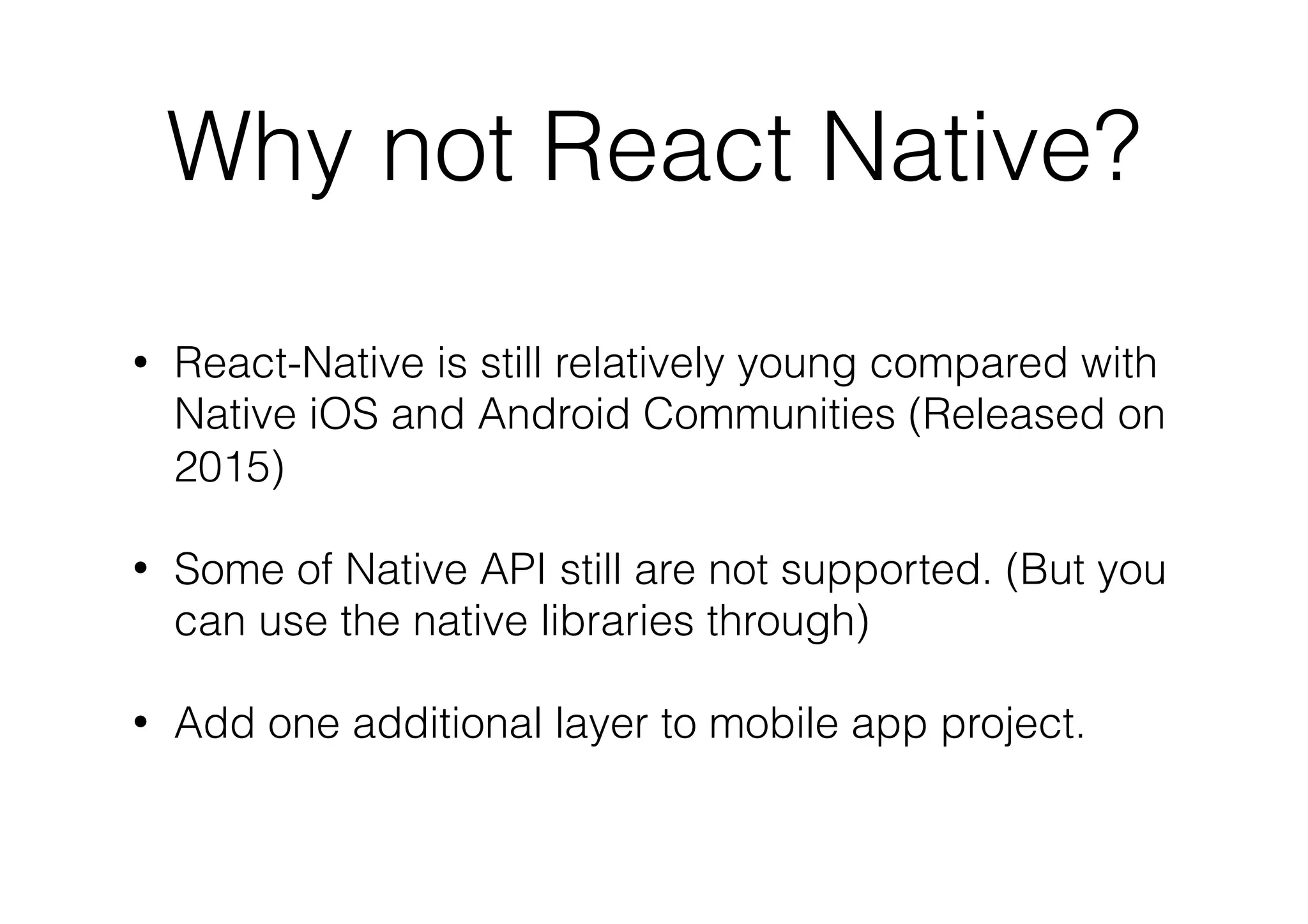 Why not React Native?

• React-Native is still relatively young compared with Native iOS and Android Communities (Released on 2015)

• Some of Native API still are not supported. (But you can use the native libraries through)

• Add one additional layer to mobile app project.